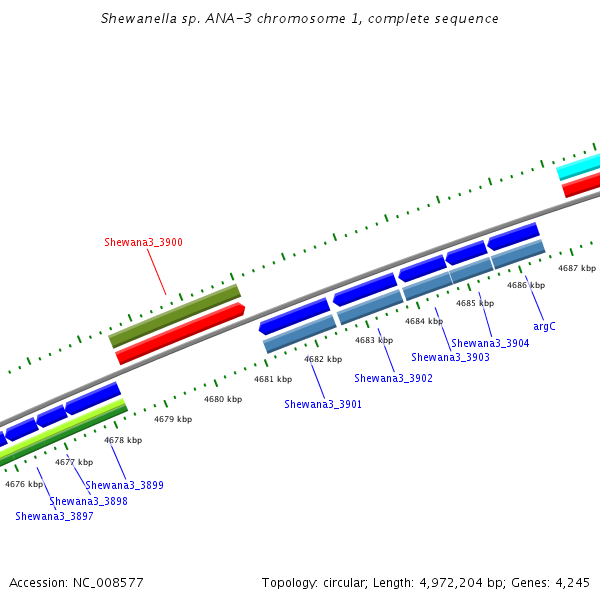 Shewanella sp. ANA-3 chromosome 1, complete sequence

Shewana3_3900

4687 kbp
4686 kbp
4685 kbp
4684 kbp
4683 kbp
4682 kbp
4681 kbp
4680 kbp
4679 kbp
4678 kbp
4677 kbp
4676 kbp

argC
Shewana3_3904
Shewana3_3903
Shewana3_3902
Shewana3_3901
Shewana3_3899
Shewana3_3898
Shewana3_3897

Accession: NC_008577

Topology: circular; Length: 4,972,204 bp; Genes: 4,245